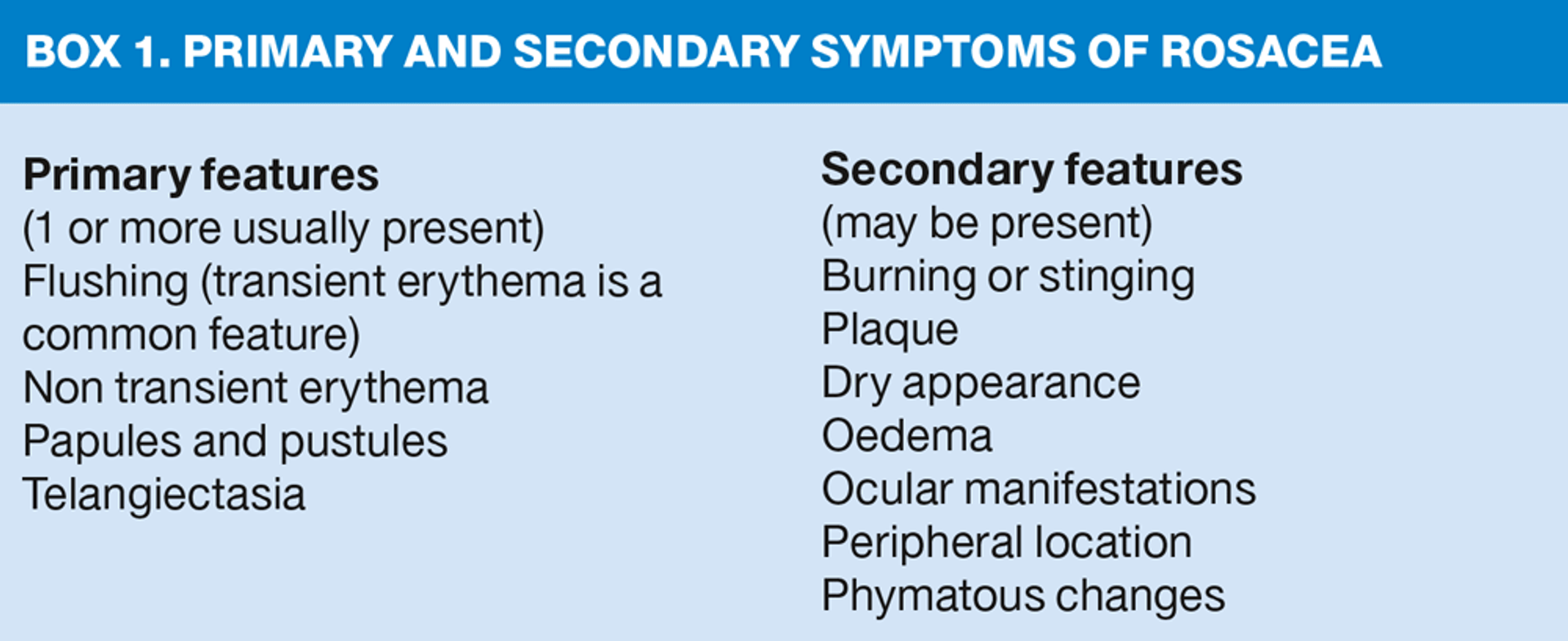 BOX 1. PRIMARY AND SECONDARY SYMPTOMS OF ROSACEA

Primary features
(1 or more usually present)
Flushing (transient erythema is a common feature)
Non transient erythema
Papules and pustules
Telangiectasia

Secondary features
(may be present)
Burning or stinging
Plaque
Dry appearance
Oedema
Ocular manifestations
Peripheral location
Phymatous changes